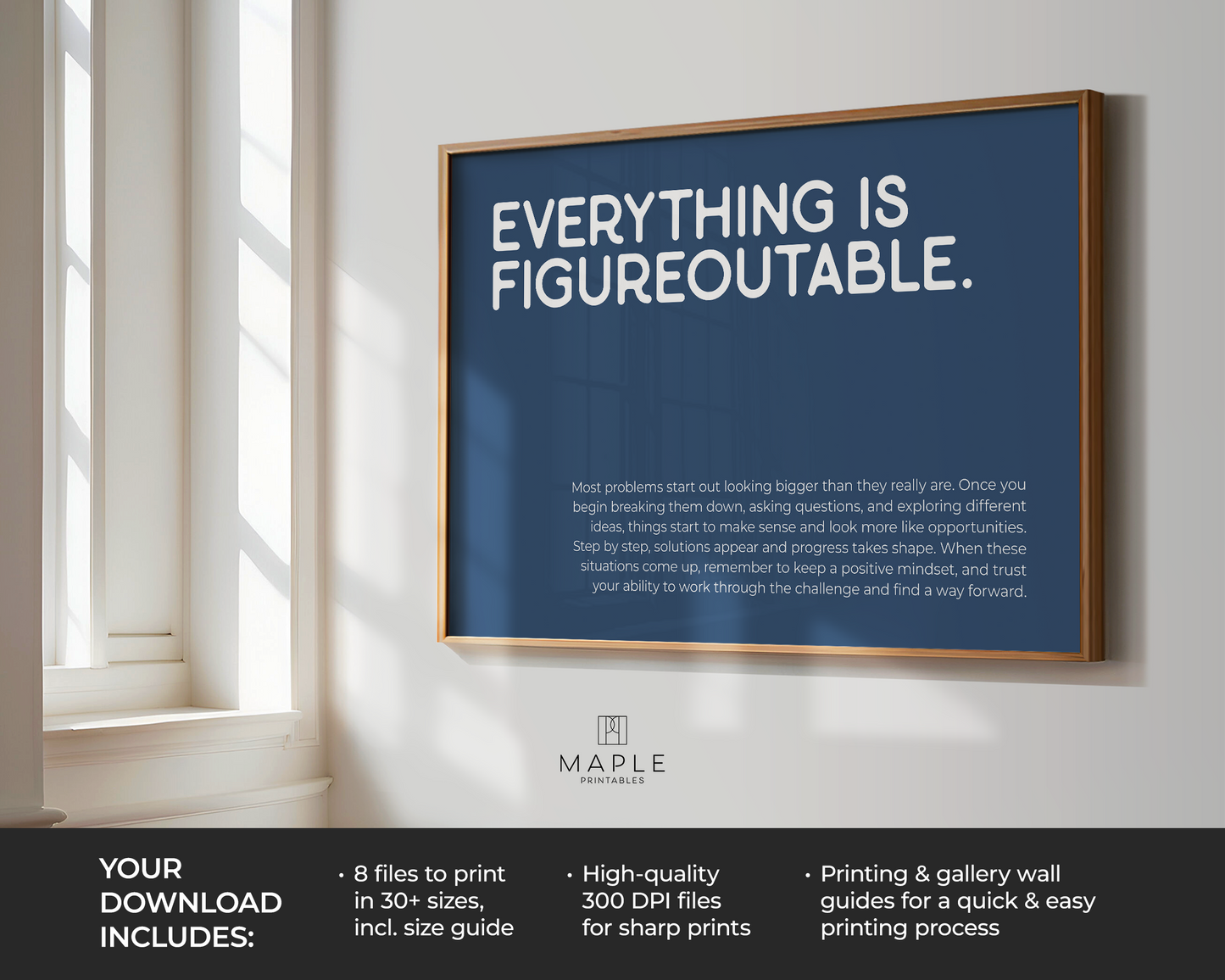 EVERYTHING IS FIGUREOUTABLE.

Most problems start out looking bigger than they really are. Once you begin breaking them down, asking questions, and exploring different ideas, things start to make sense and look more like opportunities. Step by step, solutions appear and progress takes shape. When these situations come up, remember to keep a positive mindset, and trust your ability to work through the challenge and find a way forward.

MAPLE
PRINTABLES

YOUR DOWNLOAD INCLUDES:

• 8 files to print in 30+ sizes, incl. size guide

• High-quality 300 DPI files for sharp prints

• Printing & gallery wall guides for a quick & easy printing process